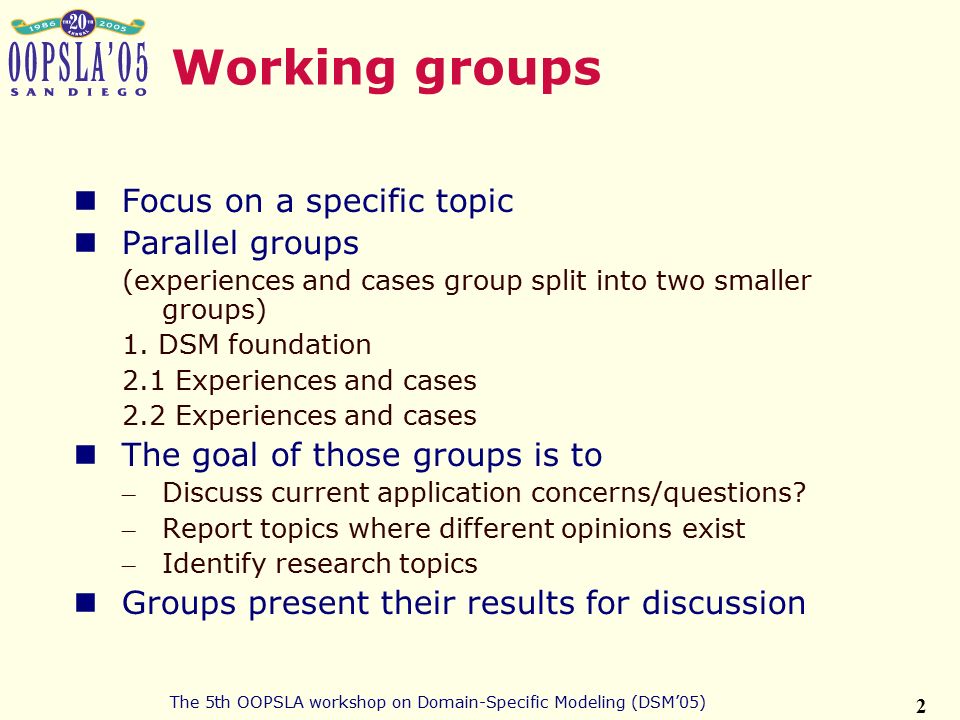 1986 THE 20TH ANNUAL 2005
OOPSLA'05
SAN DIEGO

Working groups

- Focus on a specific topic
- Parallel groups
  (experiences and cases group split into two smaller groups)
  1. DSM foundation
  2.1 Experiences and cases
  2.2 Experiences and cases
- The goal of those groups is to
  – Discuss current application concerns/questions?
  – Report topics where different opinions exist
  – Identify research topics
- Groups present their results for discussion

The 5th OOPSLA workshop on Domain-Specific Modeling (DSM'05)

2